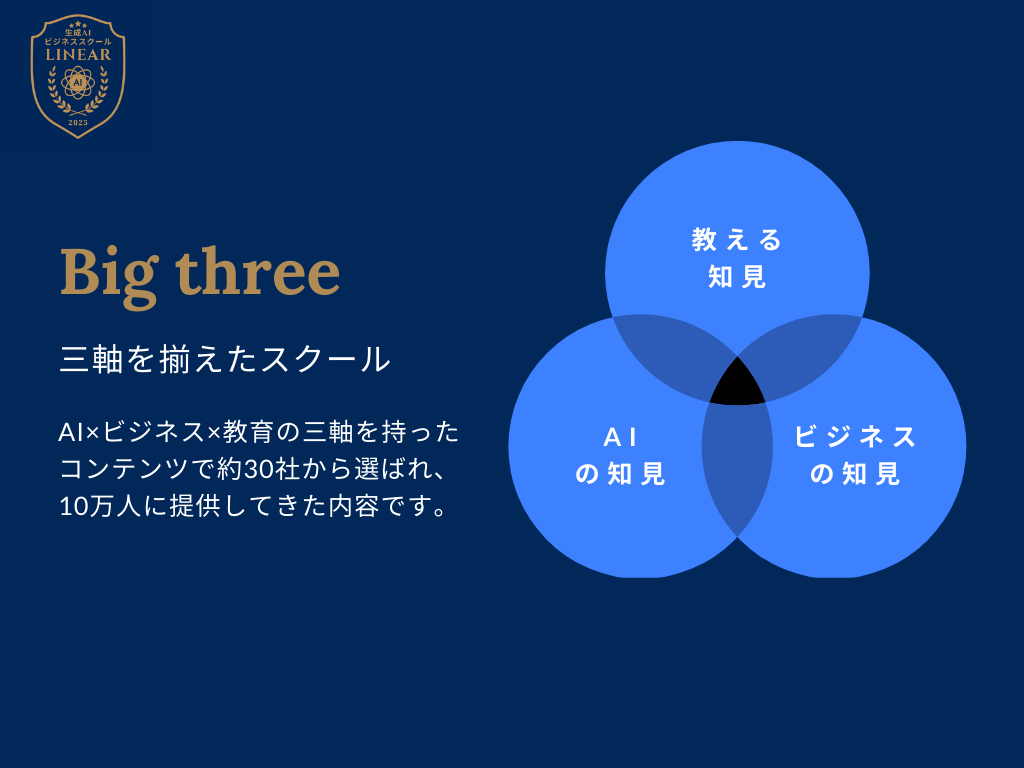 生成AI
ビジネススクール
LINEAR
AI
2025

Big three

三軸を揃えたスクール

AI×ビジネス×教育の三軸を持ったコンテンツで約30社から選ばれ、10万人に提供してきた内容です。

教える
知見

AI
の知見

ビジネス
の知見